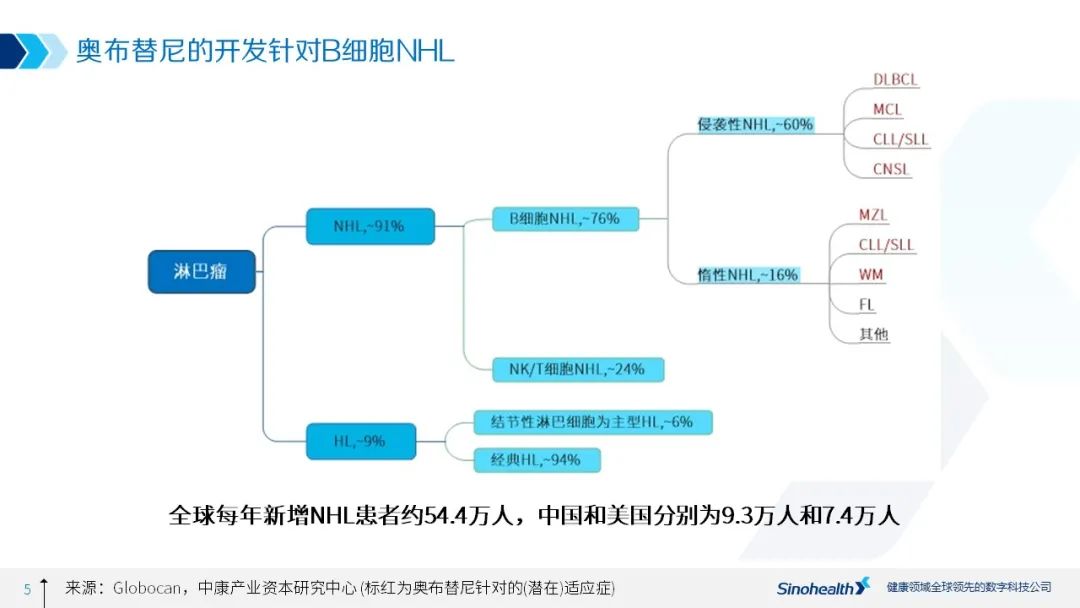 奥布替尼的开发针对B细胞NHL

淋巴瘤

NHL,~91%

HL,~9%

B细胞NHL,~76%

NK/T细胞NHL,~24%

结节性淋巴细胞为主型HL,~6%

经典HL,~94%

侵袭性NHL,~60%

惰性NHL,~16%

DLBCL

MCL

CLL/SLL

CNSL

MZL

CLL/SLL

WM

FL

其他

全球每年新增NHL患者约54.4万人，中国和美国分别为9.3万人和7.4万人

5

来源：Globocan，中康产业资本研究中心 (标红为奥布替尼针对的(潜在)适应症)

Sinohealth

健康领域全球领先的数字科技公司